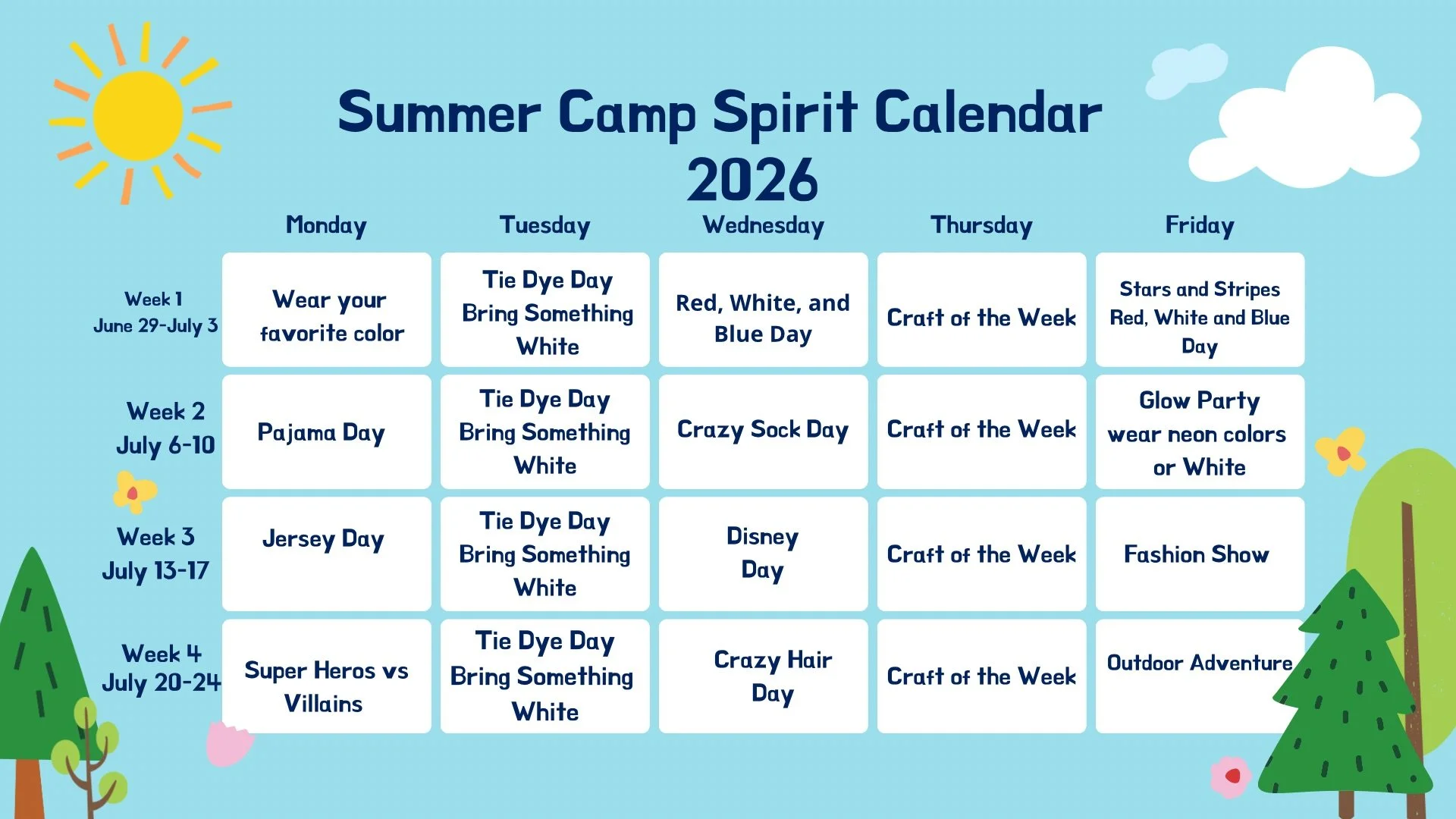 Summer Camp Spirit Calendar 2026

| | Monday | Tuesday | Wednesday | Thursday | Friday |
|---|---|---|---|---|---|
| Week 1 June 29-July 3 | Wear your favorite color | Tie Dye Day Bring Something White | Red, White, and Blue Day | Craft of the Week | Stars and Stripes Red, White and Blue Day |
| Week 2 July 6-10 | Pajama Day | Tie Dye Day Bring Something White | Crazy Sock Day | Craft of the Week | Glow Party wear neon colors or White |
| Week 3 July 13-17 | Jersey Day | Tie Dye Day Bring Something White | Disney Day | Craft of the Week | Fashion Show |
| Week 4 July 20-24 | Super Heros vs Villains | Tie Dye Day Bring Something White | Crazy Hair Day | Craft of the Week | Outdoor Adventure |